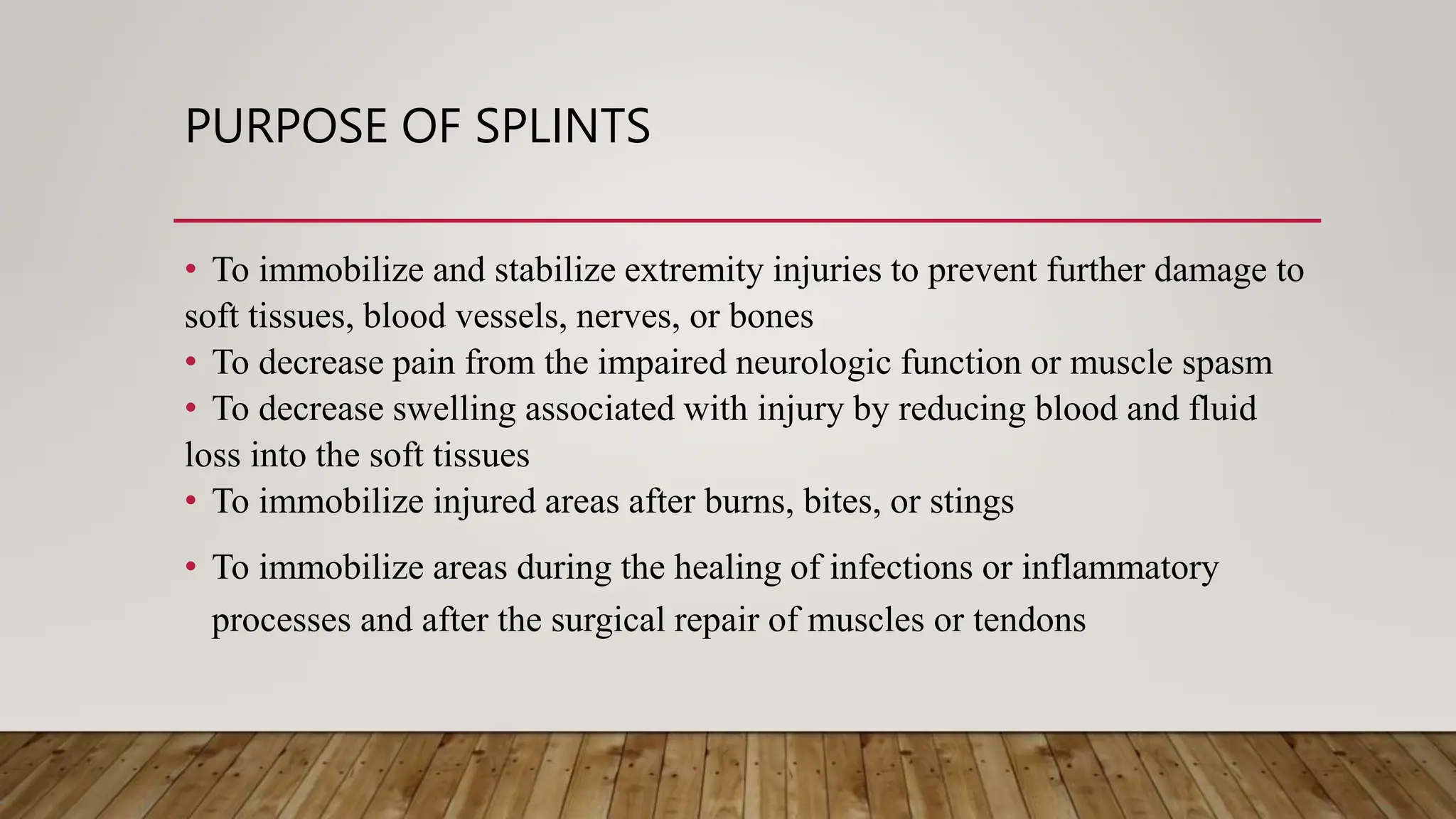 PURPOSE OF SPLINTS

• To immobilize and stabilize extremity injuries to prevent further damage to soft tissues, blood vessels, nerves, or bones
• To decrease pain from the impaired neurologic function or muscle spasm
• To decrease swelling associated with injury by reducing blood and fluid loss into the soft tissues
• To immobilize injured areas after burns, bites, or stings
• To immobilize areas during the healing of infections or inflammatory processes and after the surgical repair of muscles or tendons